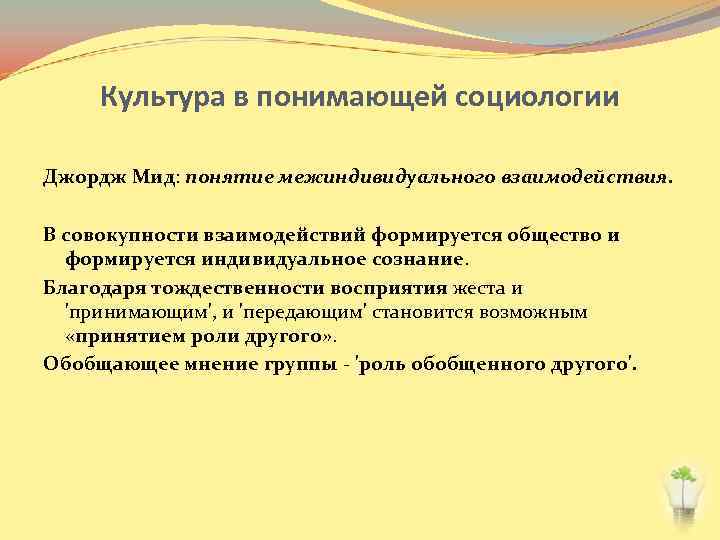 Культура в понимающей социологии

Джордж Мид: понятие межиндивидуального взаимодействия.

В совокупности взаимодействий формируется общество и формируется индивидуальное сознание.

Благодаря тождественности восприятия жеста и 'принимающим', и 'передающим' становится возможным «принятием роли другого».

Обобщающее мнение группы - 'роль обобщенного другого'.